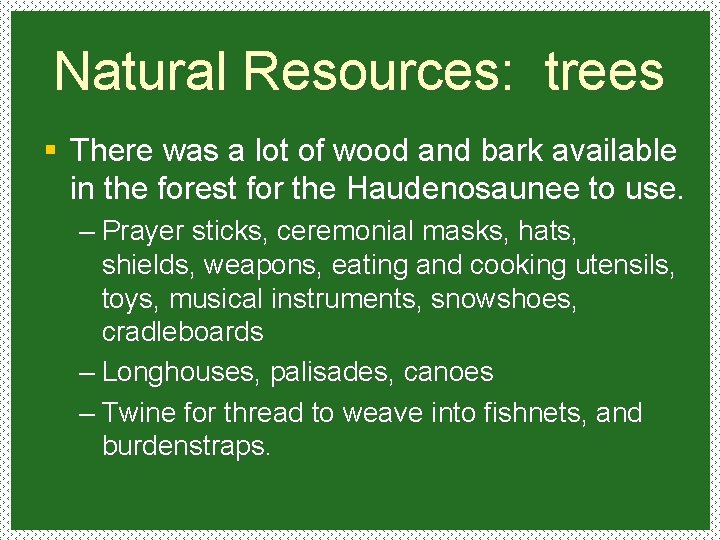 Natural Resources: trees

▪ There was a lot of wood and bark available in the forest for the Haudenosaunee to use.

– Prayer sticks, ceremonial masks, hats, shields, weapons, eating and cooking utensils, toys, musical instruments, snowshoes, cradleboards

– Longhouses, palisades, canoes

– Twine for thread to weave into fishnets, and burdenstraps.